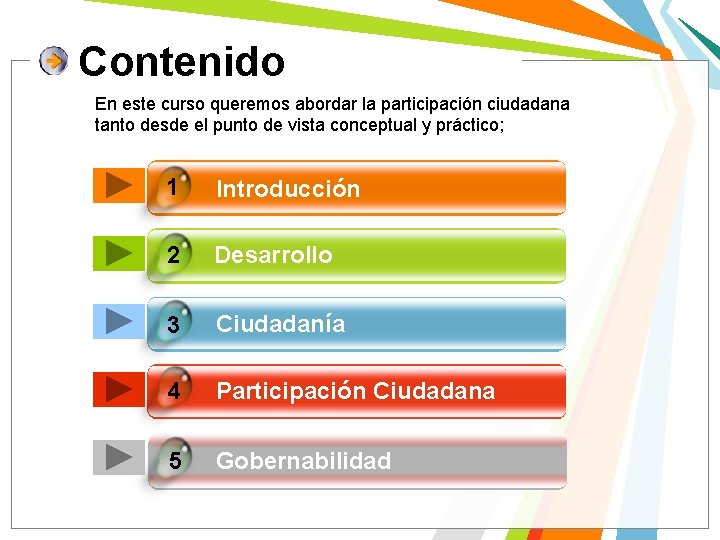 Contenido

En este curso queremos abordar la participación ciudadana tanto desde el punto de vista conceptual y práctico;

1 Introducción

2 Desarrollo

3 Ciudadanía

4 Participación Ciudadana

5 Gobernabilidad